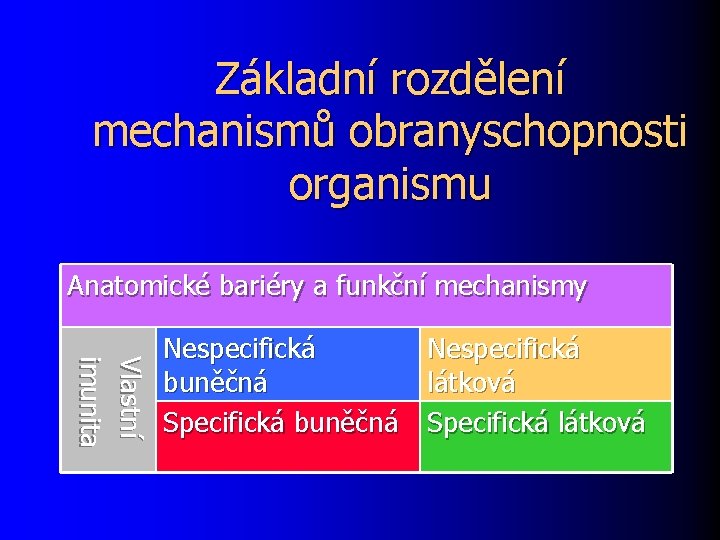 Základní rozdělení mechanismů obranyschopnosti organismu

| Anatomické bariéry a funkční mechanismy | | |
|---|---|---|
| Vlastní imunita | Nespecifická buněčná | Nespecifická látková |
| | Specifická buněčná | Specifická látková |